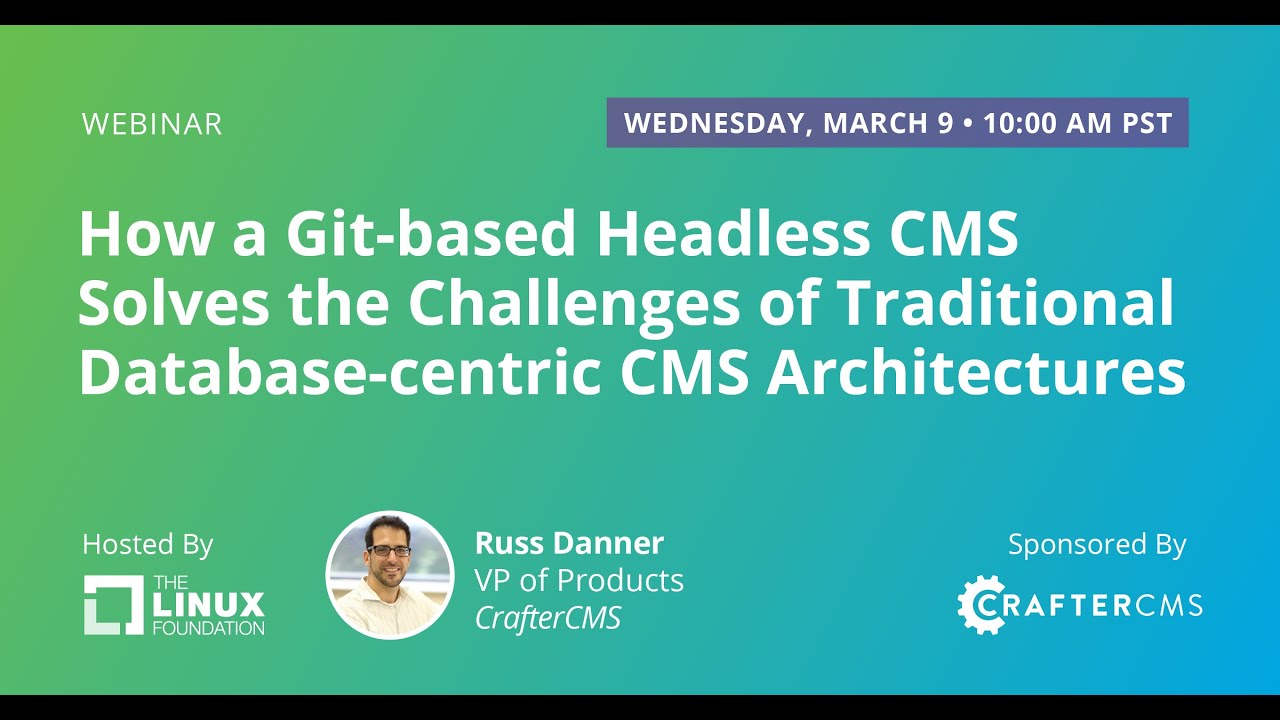 WEBINAR

WEDNESDAY, MARCH 9 • 10:00 AM PST

How a Git-based Headless CMS Solves the Challenges of Traditional Database-centric CMS Architectures

Hosted By

THE LINUX FOUNDATION

Russ Danner
VP of Products
CrafterCMS

Sponsored By

CRAFTERCMS